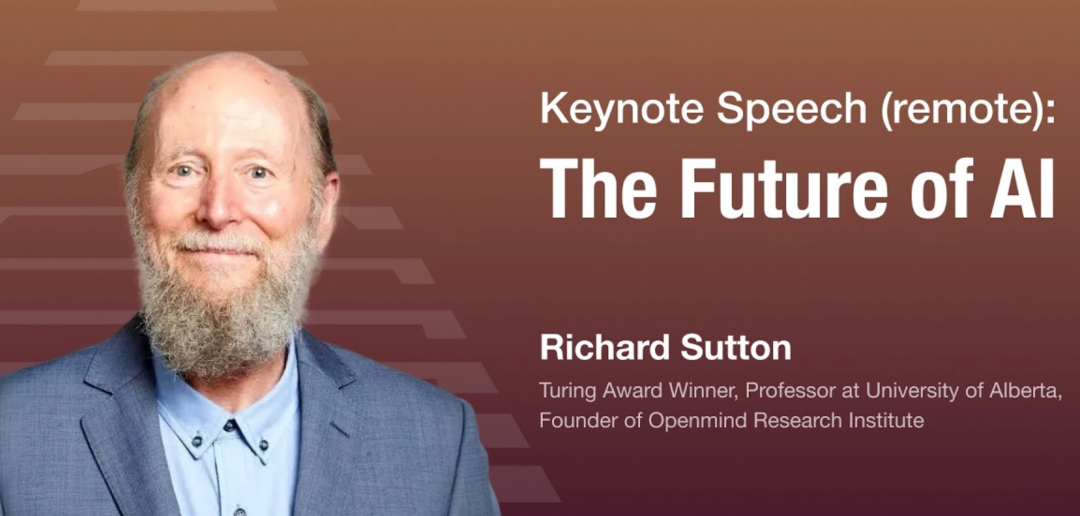 Keynote Speech (remote):
The Future of AI

Richard Sutton
Turing Award Winner, Professor at University of Alberta, Founder of Openmind Research Institute